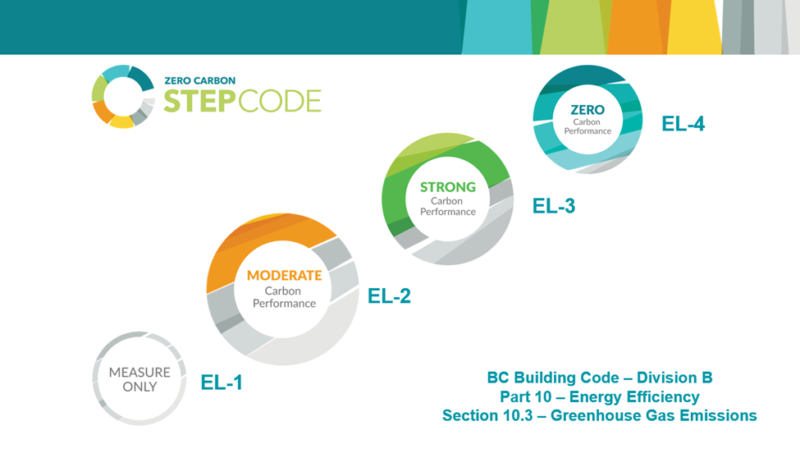 ZERO CARBON
STEPCODE

ZERO
Carbon
Performance
EL-4

STRONG
Carbon
Performance
EL-3

MODERATE
Carbon
Performance
EL-2

MEASURE
ONLY
EL-1

BC Building Code – Division B
Part 10 – Energy Efficiency
Section 10.3 – Greenhouse Gas Emissions